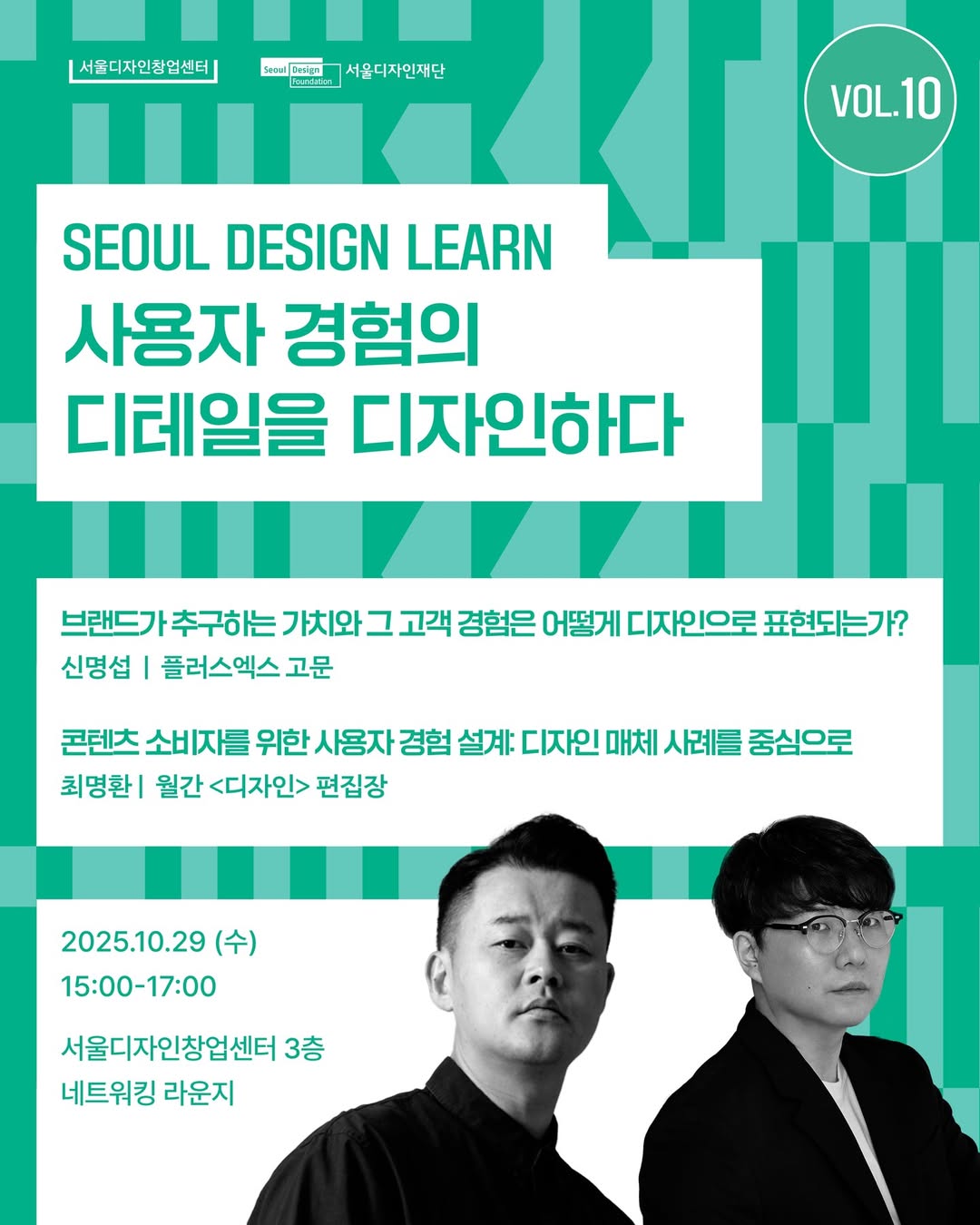 서울디자인창업센터

Seoul Design Foundation 서울디자인재단

VOL.10

SEOUL DESIGN LEARN
사용자 경험의
디테일을 디자인하다

브랜드가 추구하는 가치와 그 고객 경험은 어떻게 디자인으로 표현되는가?
신명섭 | 플러스엑스 고문

콘텐츠 소비자를 위한 사용자 경험 설계: 디자인 매체 사례를 중심으로
최명환 | 월간 <디자인> 편집장

2025.10.29 (수)
15:00-17:00

서울디자인창업센터 3층
네트워킹 라운지